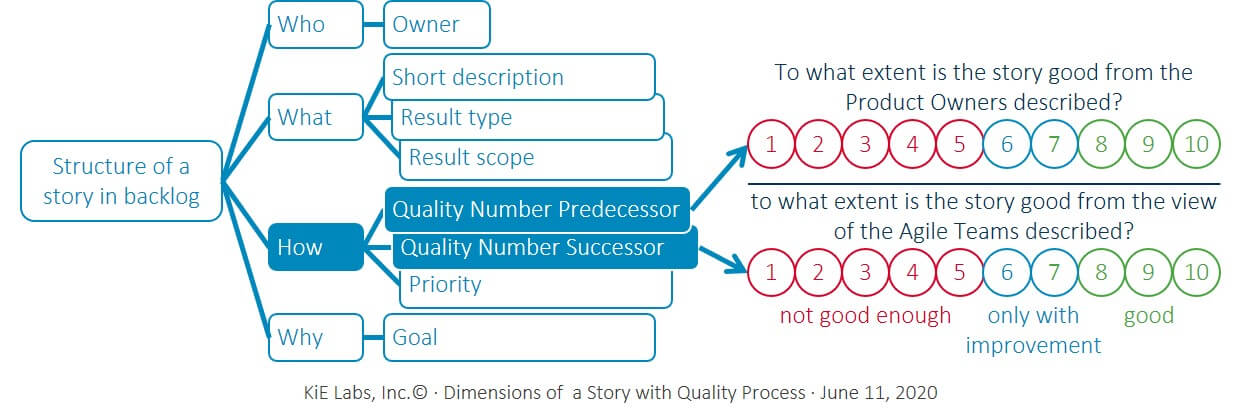 Structure of a story in backlog

Who

Owner

What

Short description

Result type

Result scope

How

Quality Number Predecessor

Quality Number Successor

Priority

Why

Goal

To what extent is the story good from the Product Owners described?

1 2 3 4 5 6 7 8 9 10

to what extent is the story good from the view of the Agile Teams described?

1 2 3 4 5 6 7 8 9 10

not good enough

only with improvement

good

KiE Labs, Inc.© · Dimensions of a Story with Quality Process · June 11, 2020